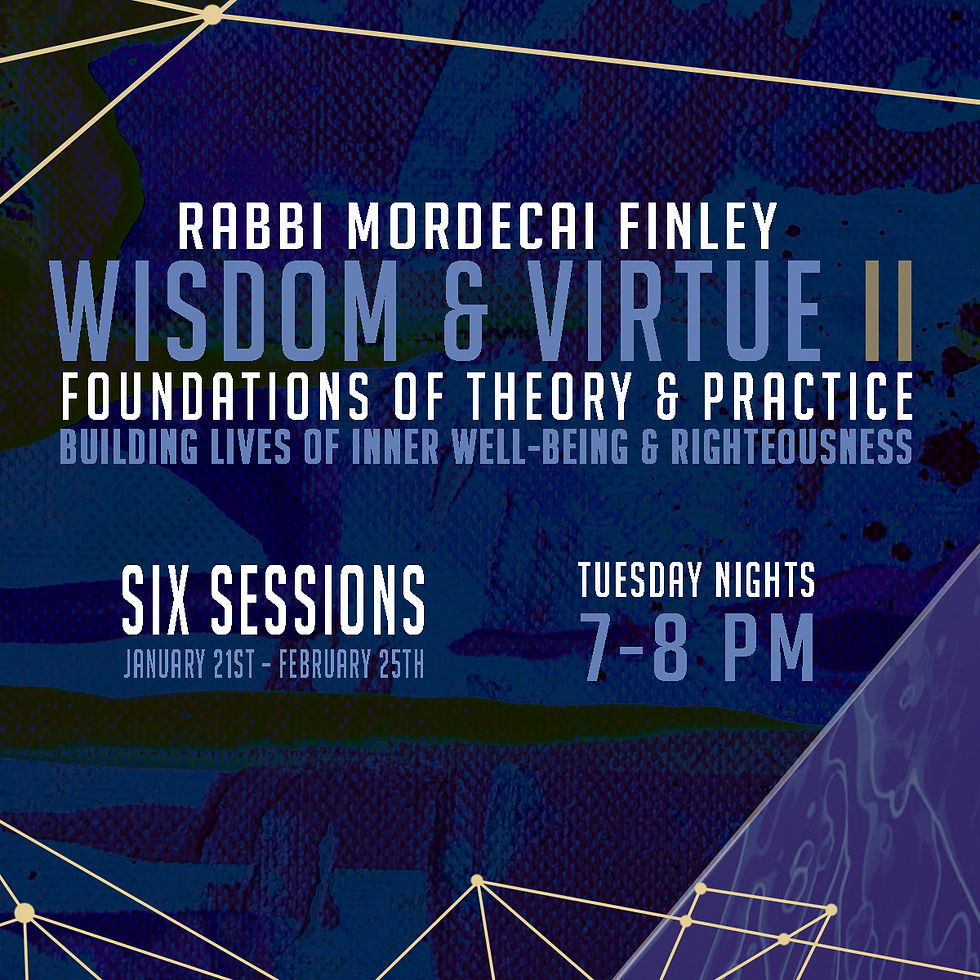 RABBI MORDECAI FINLEY
WISDOM & VIRTUE II
FOUNDATIONS OF THEORY & PRACTICE
BUILDING LIVES OF INNER WELL-BEING & RIGHTEOUSNESS

SIX SESSIONS
JANUARY 21ST - FEBRUARY 25TH

TUESDAY NIGHTS
7-8 PM